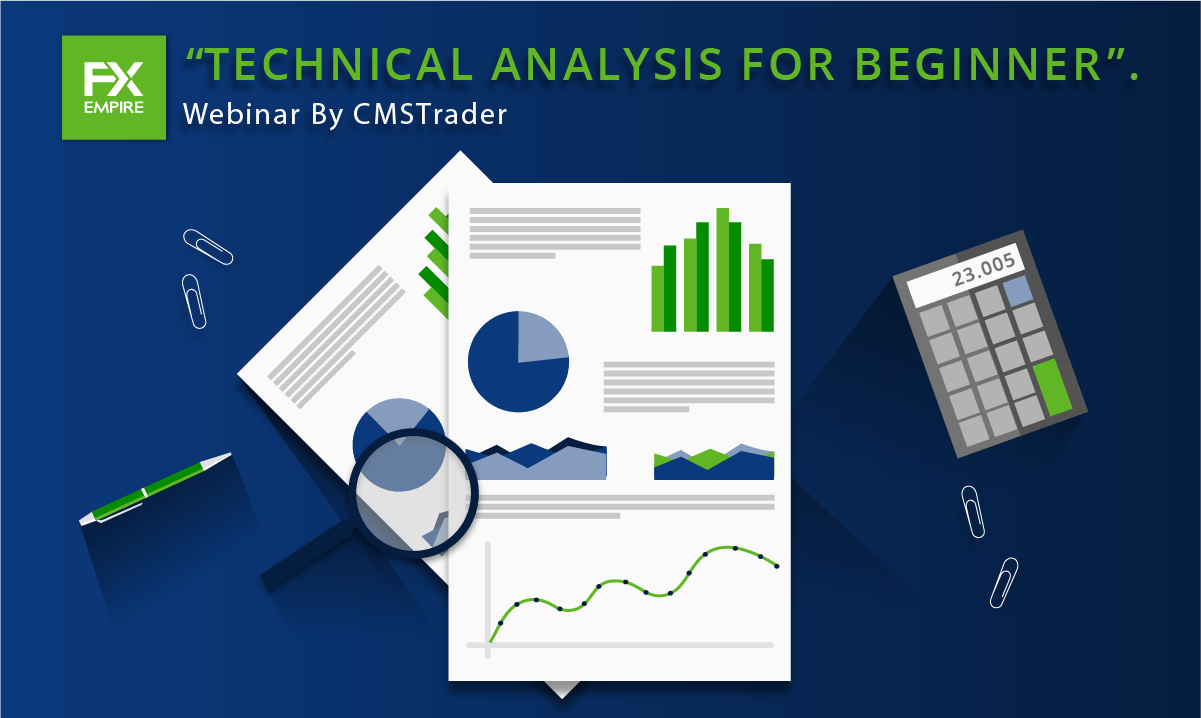 FX EMPIRE

“TECHNICAL ANALYSIS FOR BEGINNER”.

Webinar By CMSTrader

23.005